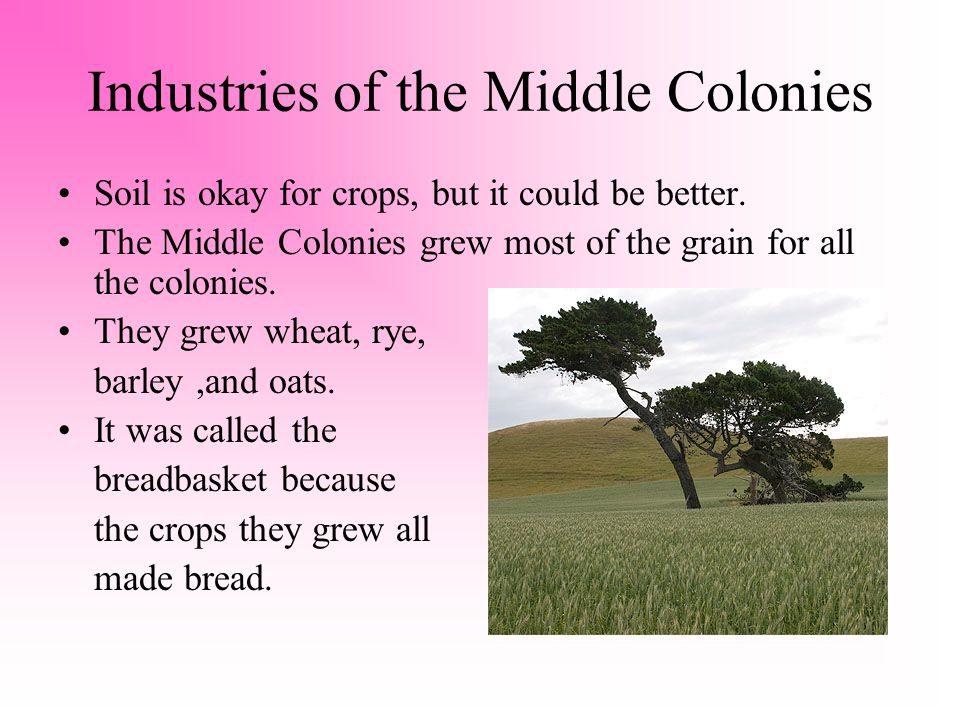 Industries of the Middle Colonies

• Soil is okay for crops, but it could be better.
• The Middle Colonies grew most of the grain for all the colonies.
• They grew wheat, rye, barley ,and oats.
• It was called the breadbasket because the crops they grew all made bread.